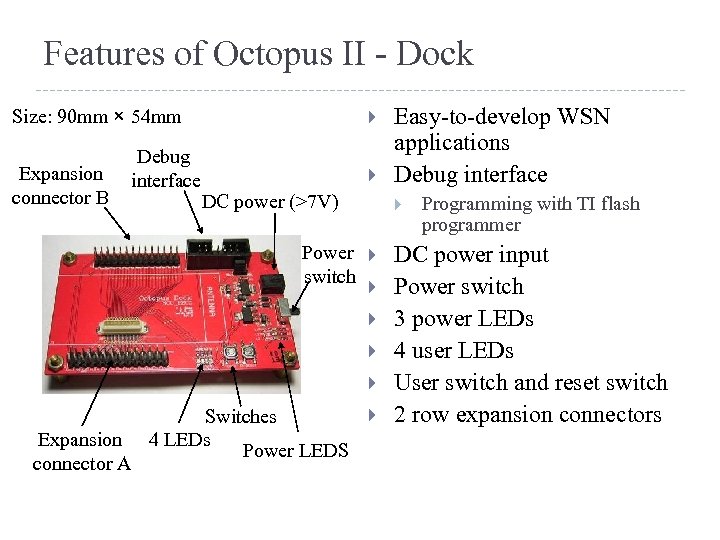 Features of Octopus II - Dock

Size: 90mm × 54mm

Expansion connector B

Debug interface

DC power (>7V)

Power switch

Octopus Dock

ANTENNA

Expansion connector A

4 LEDs

Switches

Power LEDS

Easy-to-develop WSN applications

Debug interface

Programming with TI flash programmer

DC power input

Power switch

3 power LEDs

4 user LEDs

User switch and reset switch

2 row expansion connectors